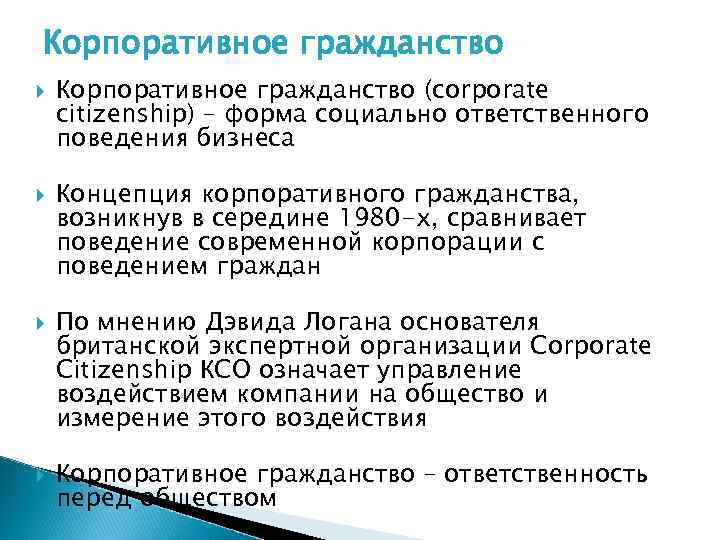 Корпоративное гражданство

Корпоративное гражданство (corporate citizenship) – форма социально ответственного поведения бизнеса

Концепция корпоративного гражданства, возникнув в середине 1980-х, сравнивает поведение современной корпорации с поведением граждан

По мнению Дэвида Логана основателя британской экспертной организации Corporate Citizenship КСО означает управление воздействием компании на общество и измерение этого воздействия

Корпоративное гражданство – ответственность перед обществом